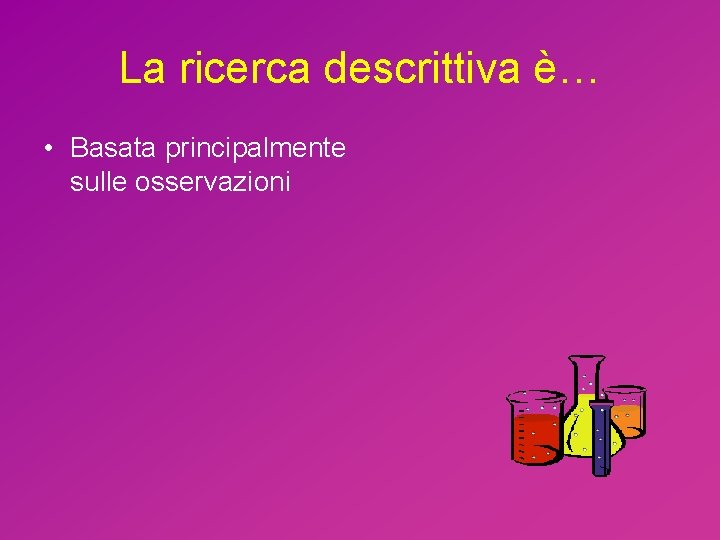 La ricerca descrittiva è…

• Basata principalmente sulle osservazioni